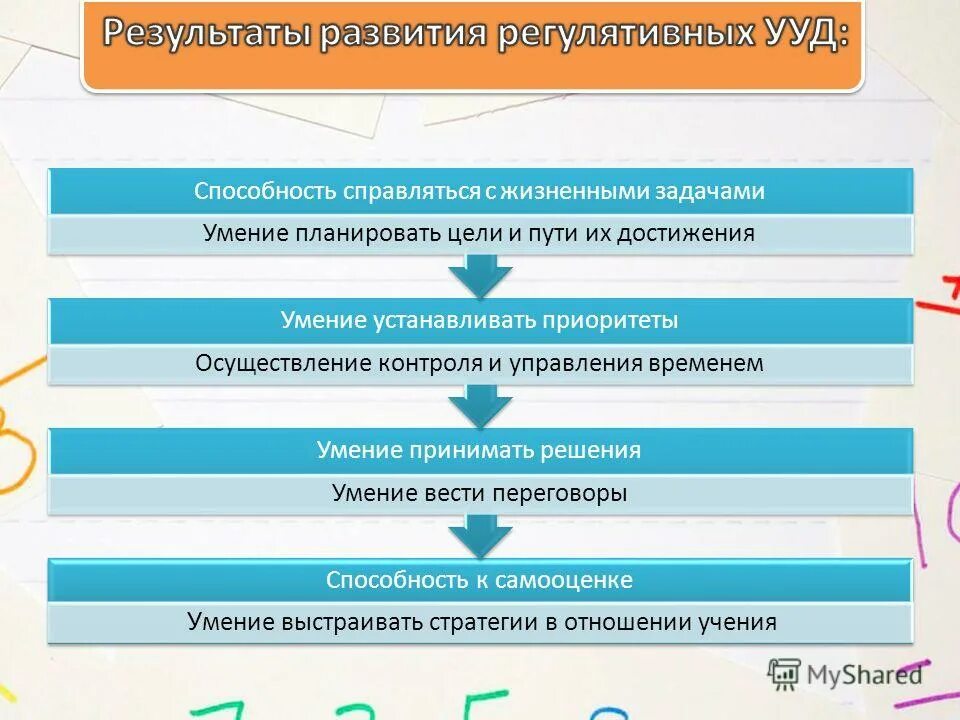 Результаты развития регулятивных УУД:

Способность справляться с жизненными задачами

Умение планировать цели и пути их достижения

Умение устанавливать приоритеты

Осуществление контроля и управления временем

Умение принимать решения

Умение вести переговоры

Способность к самооценке

Умение выстраивать стратегии в отношении учения

MyShared